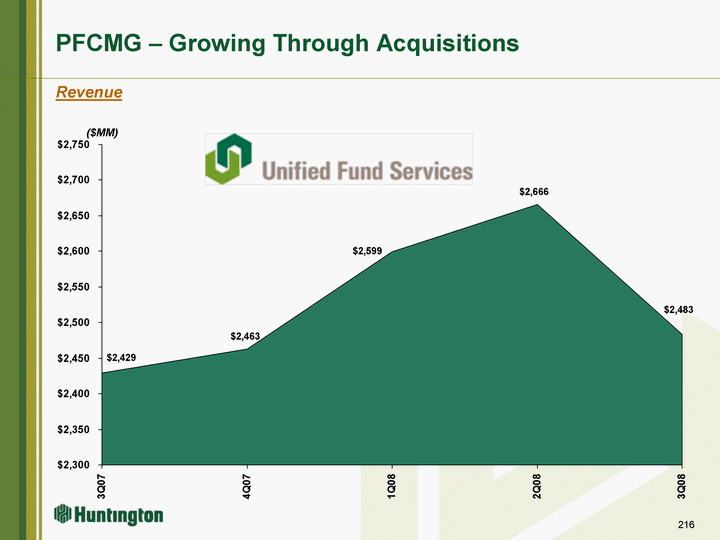 PFCMG – Growing Through Acquisitions

Revenue

($MM)

Unified Fund Services

$2,750
$2,700
$2,650
$2,600
$2,550
$2,500
$2,450
$2,400
$2,350
$2,300

$2,429
$2,463
$2,599
$2,666
$2,483

3Q07
4Q07
1Q08
2Q08
3Q08

Huntington

216